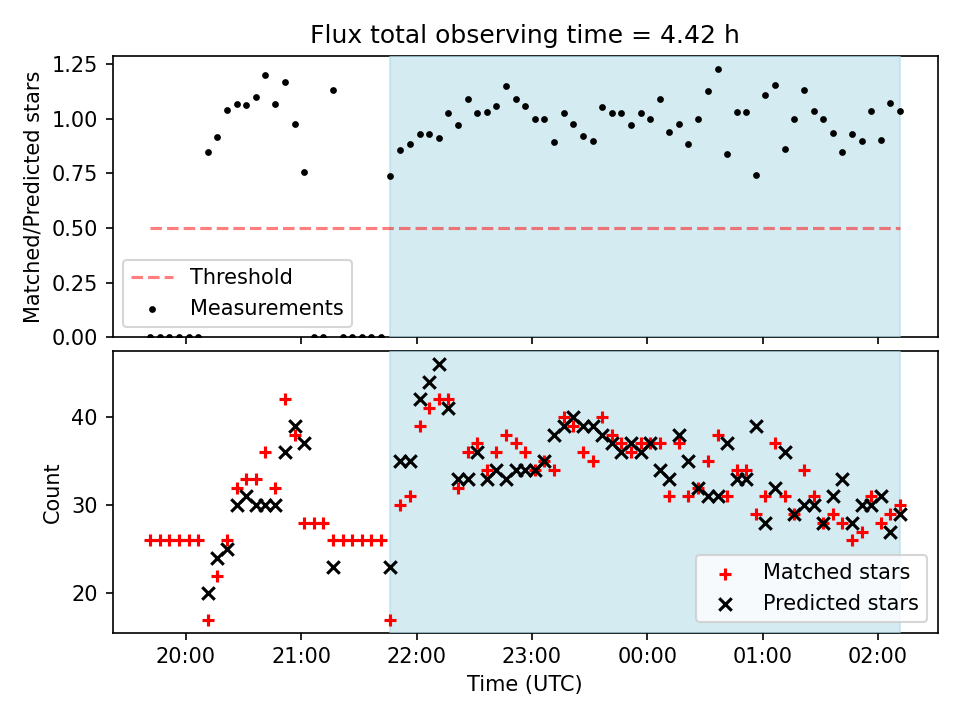 Flux total observing time = 4.42 h

Matched/Predicted stars
1.25
1.00
0.75
0.50
0.25
0.00

Threshold
Measurements

Count
40
30
20

Matched stars
Predicted stars

20:00
21:00
22:00
23:00
00:00
01:00
02:00
Time (UTC)